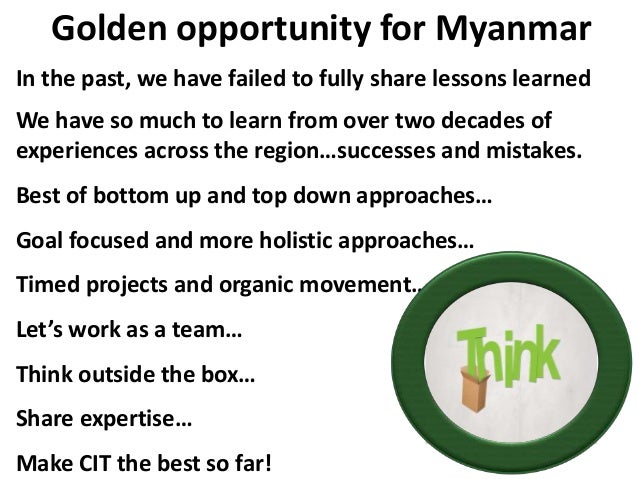 Golden opportunity for Myanmar

In the past, we have failed to fully share lessons learned

We have so much to learn from over two decades of experiences across the region…successes and mistakes.

Best of bottom up and top down approaches…

Goal focused and more holistic approaches…

Timed projects and organic movement…

Let's work as a team…

Think outside the box…

Share expertise…

Make CIT the best so far!

Think